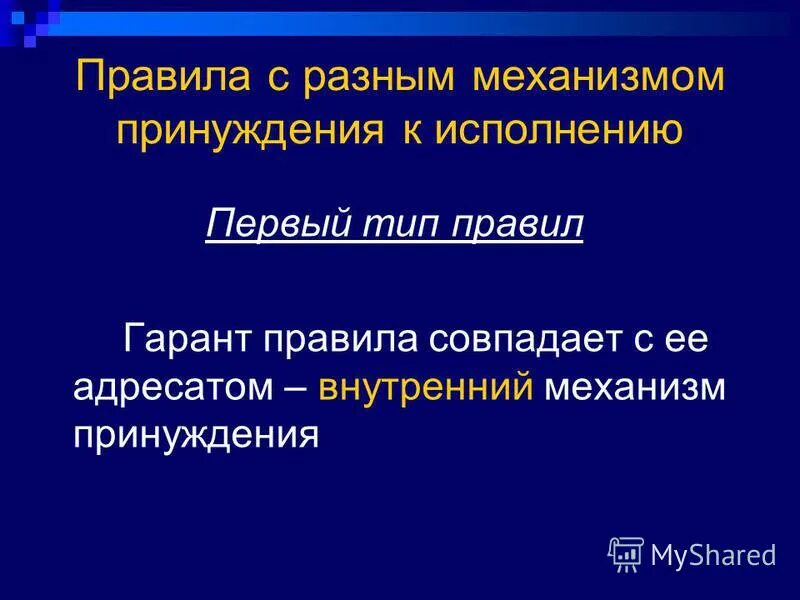 Правила с разным механизмом принуждения к исполнению

Первый тип правил

Гарант правила совпадает с ее адресатом – внутренний механизм принуждения

MyShared